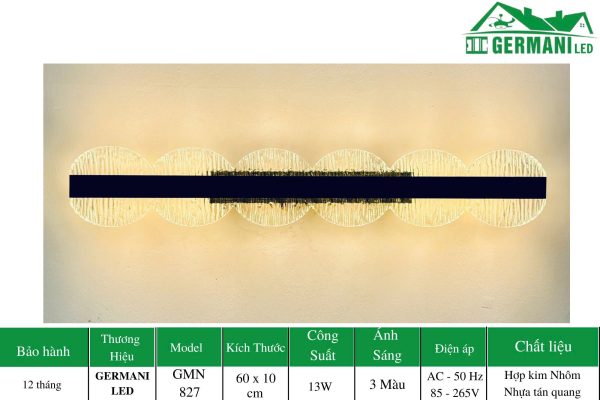 GERMANI LED

| Bảo hành | Thương Hiệu | Model | Kích Thước | Công Suất | Ánh Sáng | Điện áp | Chất liệu |
|---|---|---|---|---|---|---|---|
| 12 tháng | GERMANI LED | GMN 827 | 60 x 10 cm | 13W | 3 Màu | AC - 50 Hz 85 - 265V | Hợp kim Nhôm Nhựa tán quang |